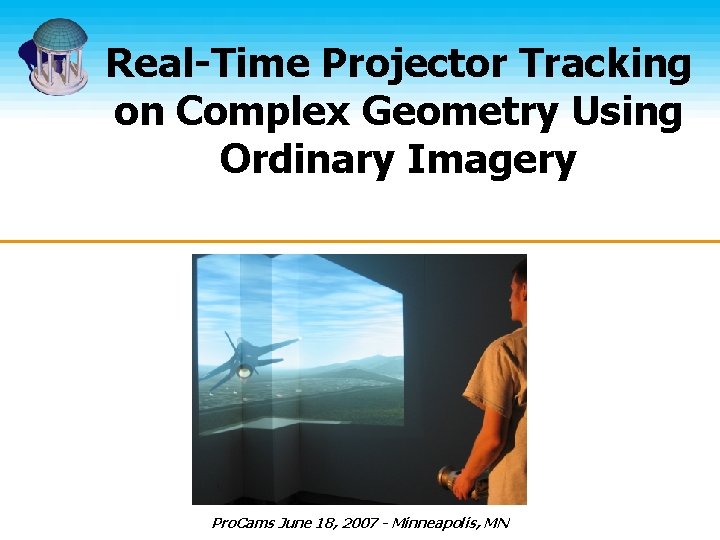 Real-Time Projector Tracking on Complex Geometry Using Ordinary Imagery

ProCams June 18, 2007 - Minneapolis, MN